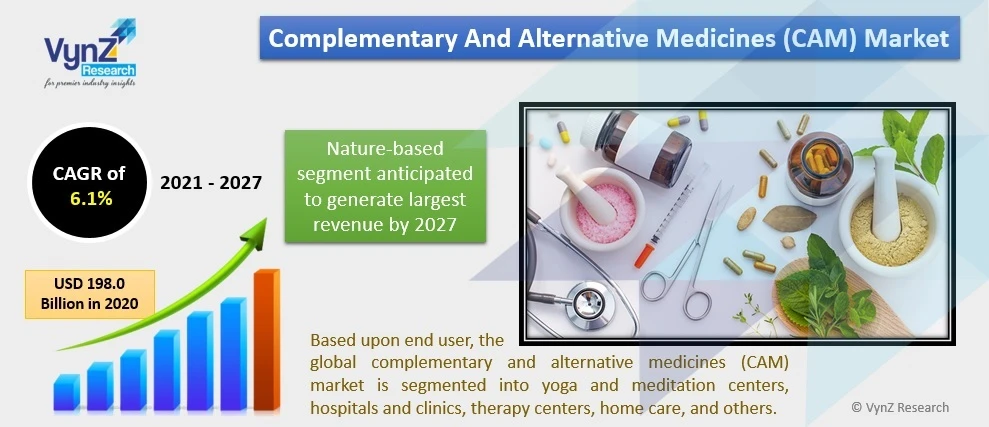 VynZ Research
for premier industry insights

Complementary And Alternative Medicines (CAM) Market

CAGR of 6.1%

2021 - 2027

Nature-based segment anticipated to generate largest revenue by 2027

USD 198.0 Billion in 2020

Based upon end user, the global complementary and alternative medicines (CAM) market is segmented into yoga and meditation centers, hospitals and clinics, therapy centers, home care, and others.

© VynZ Research